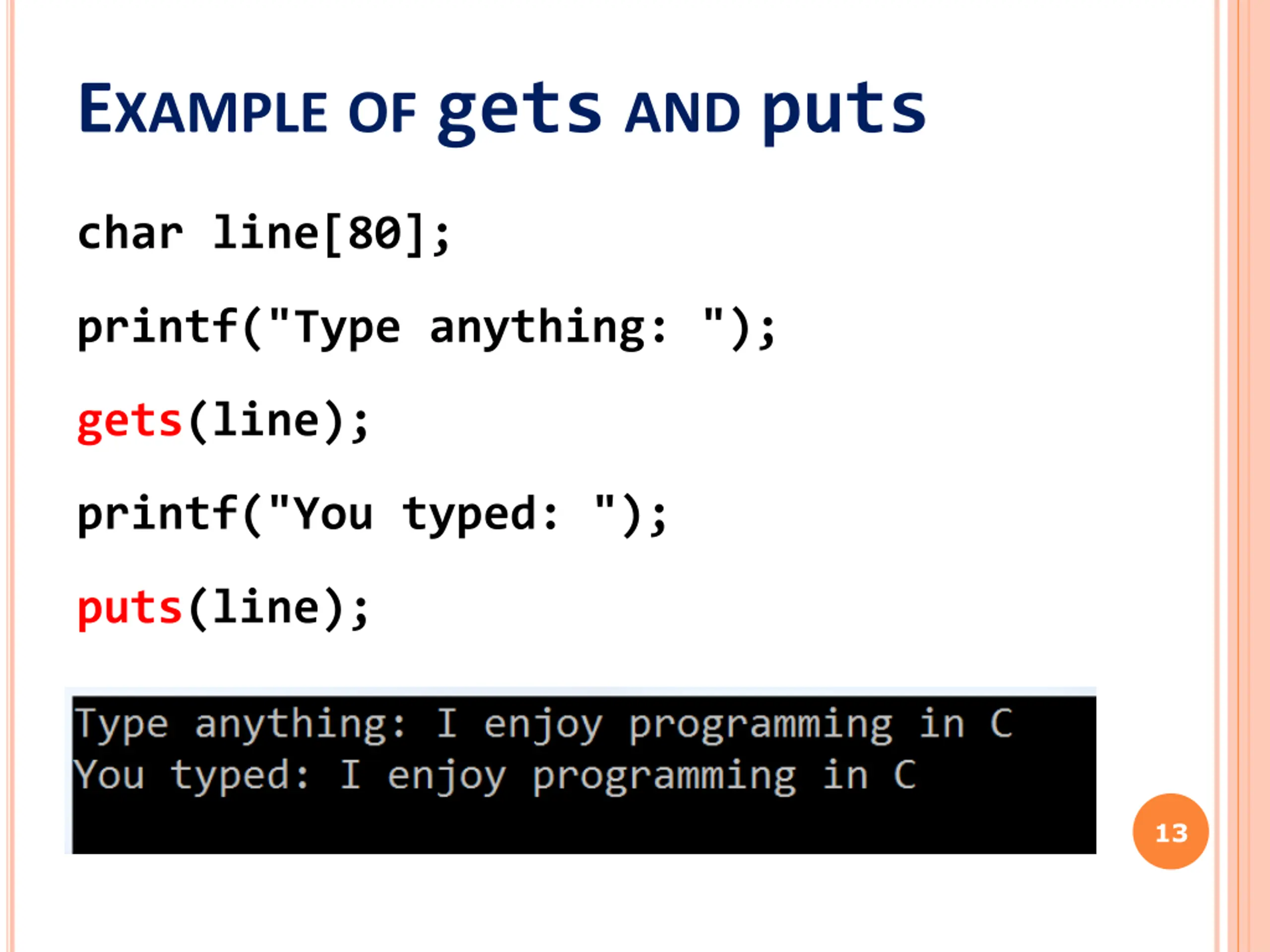 EXAMPLE OF gets AND puts

char line[80];

printf("Type anything: ");

gets(line);

printf("You typed: ");

puts(line);

Type anything: I enjoy programming in C
You typed: I enjoy programming in C

13